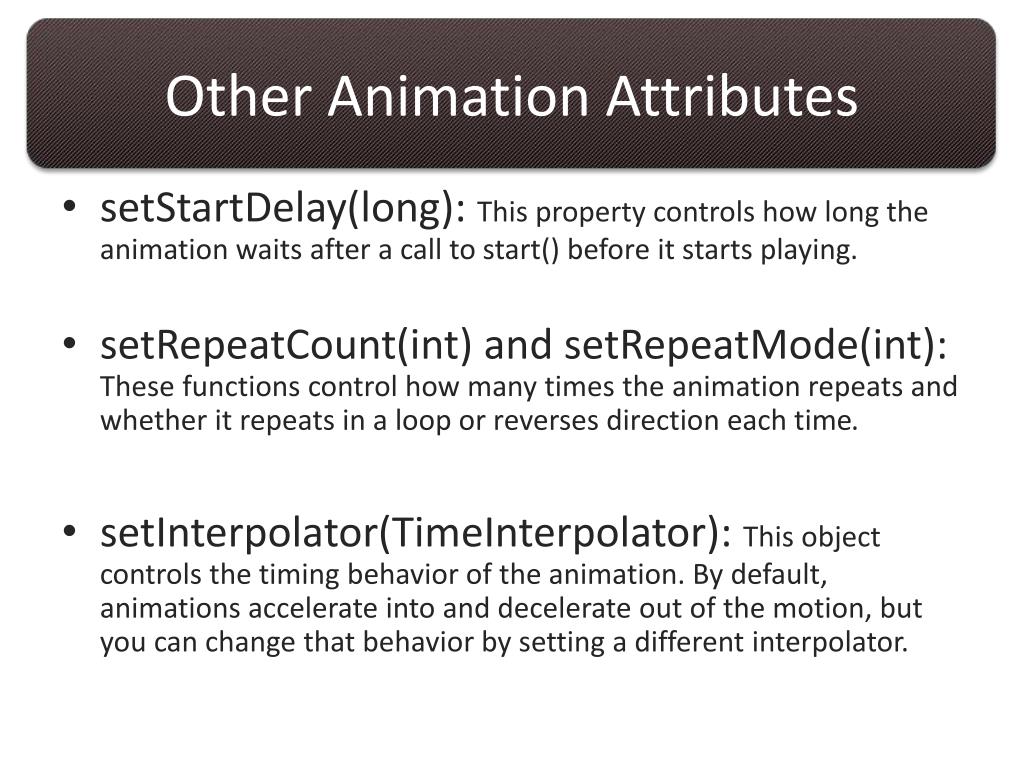 Other Animation Attributes

• setStartDelay(long): This property controls how long the animation waits after a call to start() before it starts playing.

• setRepeatCount(int) and setRepeatMode(int): These functions control how many times the animation repeats and whether it repeats in a loop or reverses direction each time.

• setInterpolator(TimeInterpolator): This object controls the timing behavior of the animation. By default, animations accelerate into and decelerate out of the motion, but you can change that behavior by setting a different interpolator.